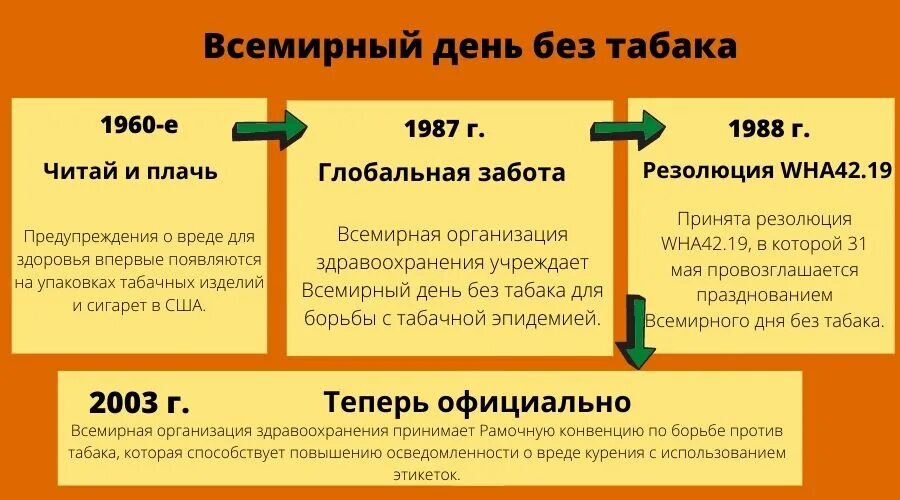 Всемирный день без табака

1960-е

Читай и плачь

Предупреждения о вреде для здоровья впервые появляются на упаковках табачных изделий и сигарет в США.

1987 г.

Глобальная забота

Всемирная организация здравоохранения учреждает Всемирный день без табака для борьбы с табачной эпидемией.

1988 г.

Резолюция WHA42.19

Принята резолюция WHA42.19, в которой 31 мая провозглашается празднованием Всемирного дня без табака.

2003 г.

Теперь официально

Всемирная организация здравоохранения принимает Рамочную конвенцию по борьбе против табака, которая способствует повышению осведомленности о вреде курения с использованием этикеток.